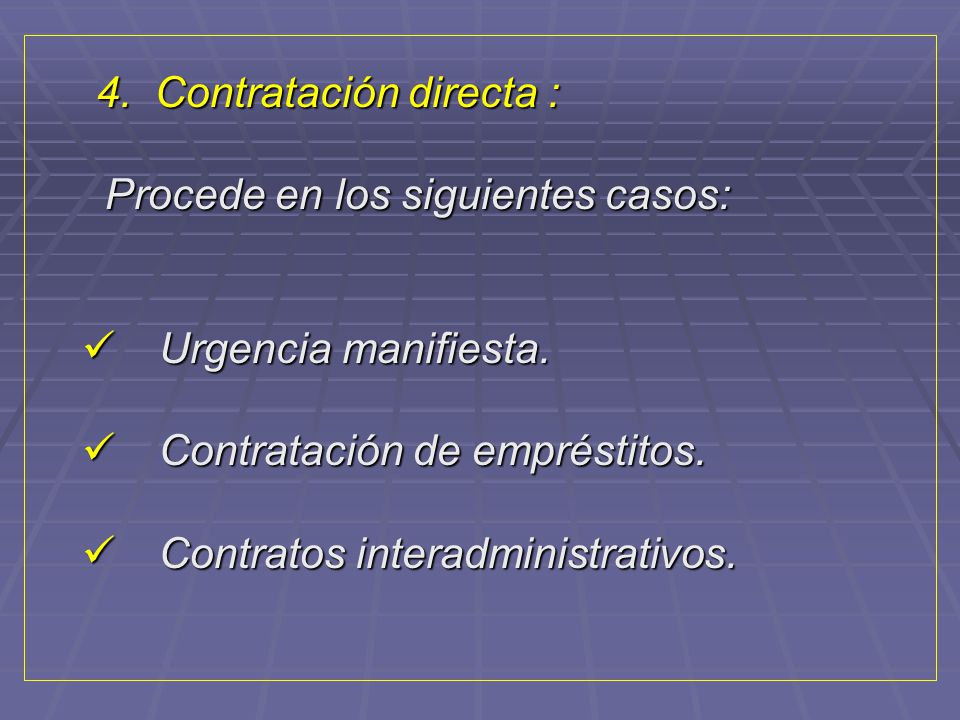 4. Contratación directa :

Procede en los siguientes casos:

✓ Urgencia manifiesta.

✓ Contratación de empréstitos.

✓ Contratos interadministrativos.